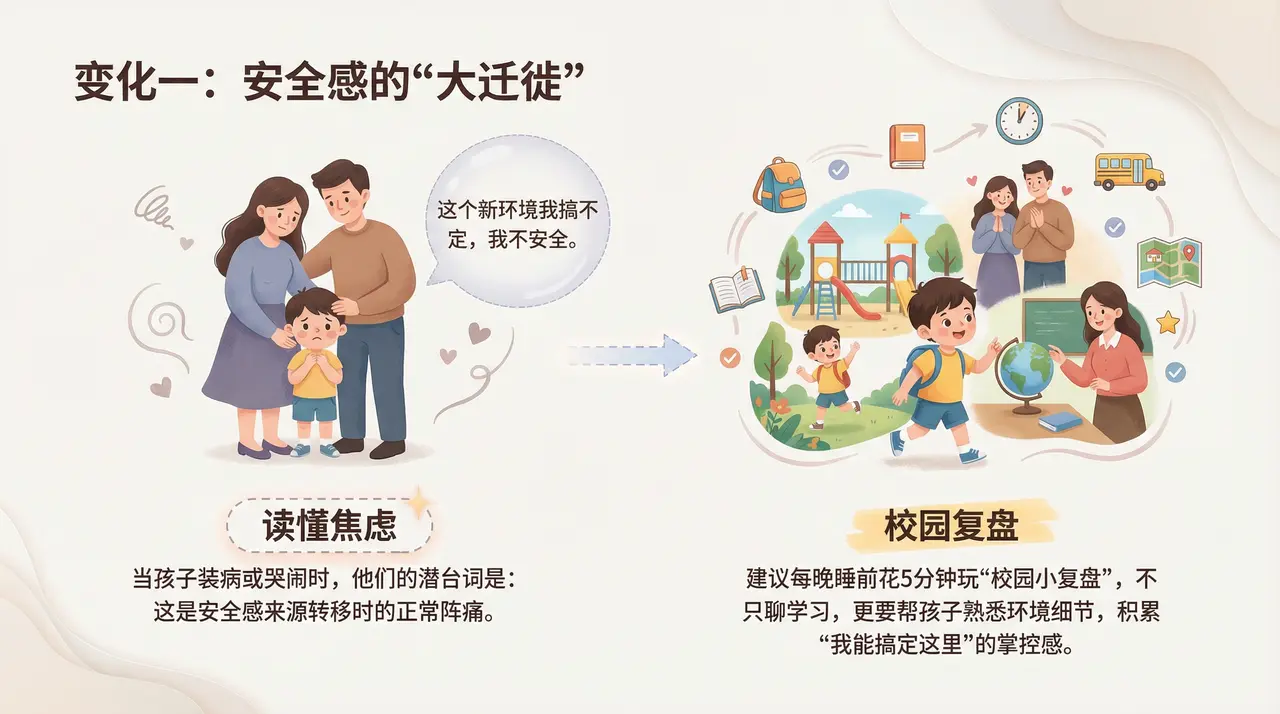 变化一：安全感的“大迁徙”

这个新环境我搞不定，我不安全。

读懂焦虑

当孩子装病或哭闹时，他们的潜台词是：这是安全感来源转移时的正常阵痛。

校园复盘

建议每晚睡前花5分钟玩“校园小复盘”，不只聊学习，更要帮孩子熟悉环境细节，积累“我能搞定这里”的掌控感。